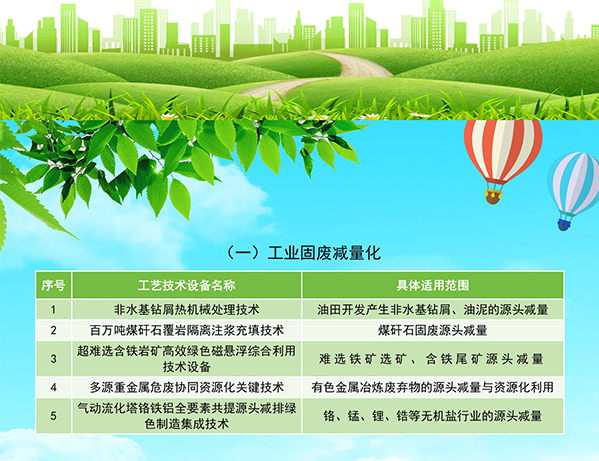 （一）工业固废减量化

| 序号 | 工艺技术设备名称 | 具体适用范围 |
|---|---|---|
| 1 | 非水基钻屑热机械处理技术 | 油田开发产生非水基钻屑、油泥的源头减量 |
| 2 | 百万吨煤矸石覆岩隔离注浆充填技术 | 煤矸石固废源头减量 |
| 3 | 超难选含铁岩矿高效绿色磁悬浮综合利用技术设备 | 难选铁矿选矿、含铁尾矿源头减量 |
| 4 | 多源重金属危废协同资源化关键技术 | 有色金属冶炼废弃物的源头减量与资源化利用 |
| 5 | 气动流化塔铬铁铝全要素共提源头减排绿色制造集成技术 | 铬、锰、锂、锆等无机盐行业的源头减量 |